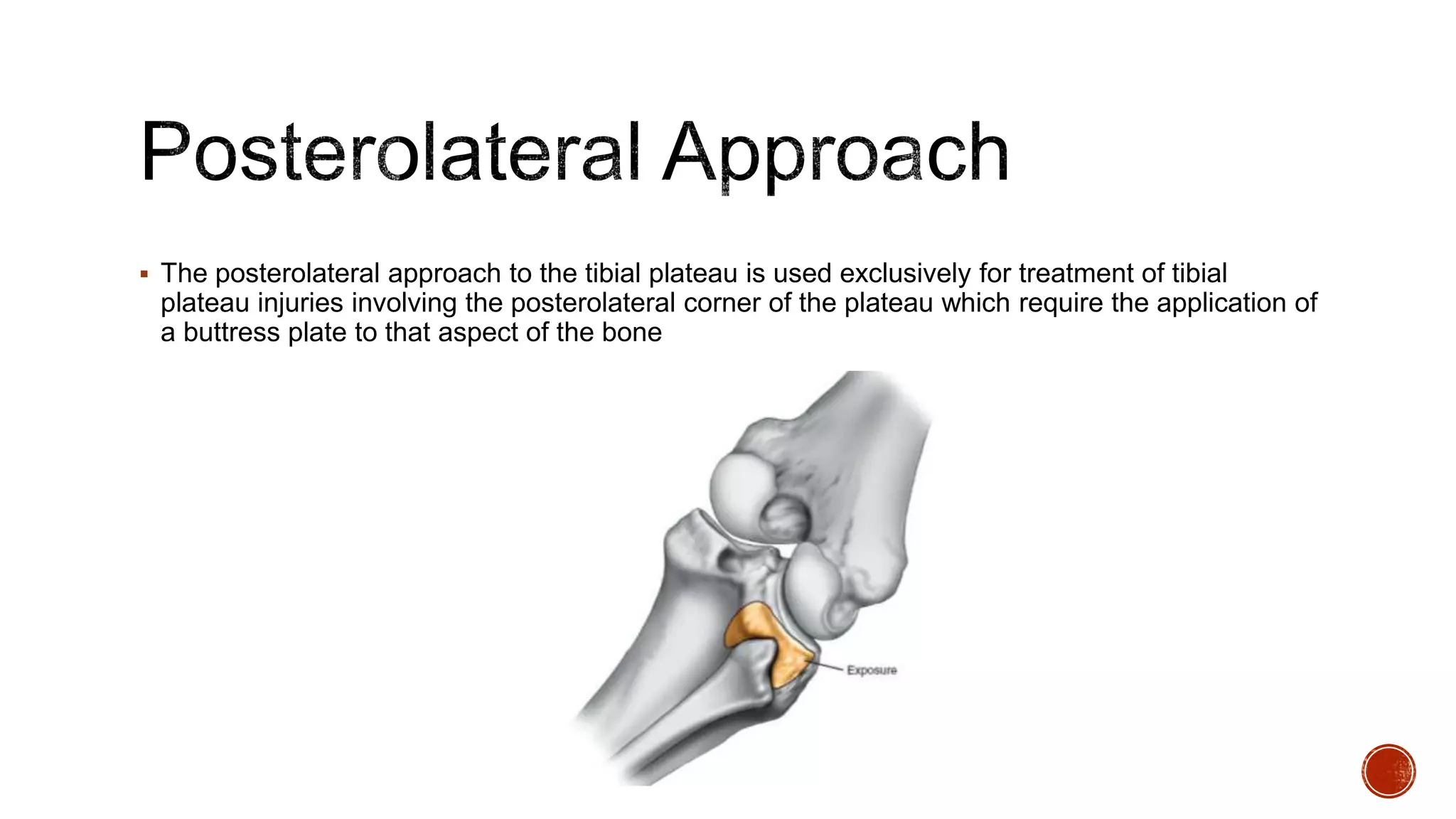 Posterolateral Approach

▪ The posterolateral approach to the tibial plateau is used exclusively for treatment of tibial plateau injuries involving the posterolateral corner of the plateau which require the application of a buttress plate to that aspect of the bone

Exposure